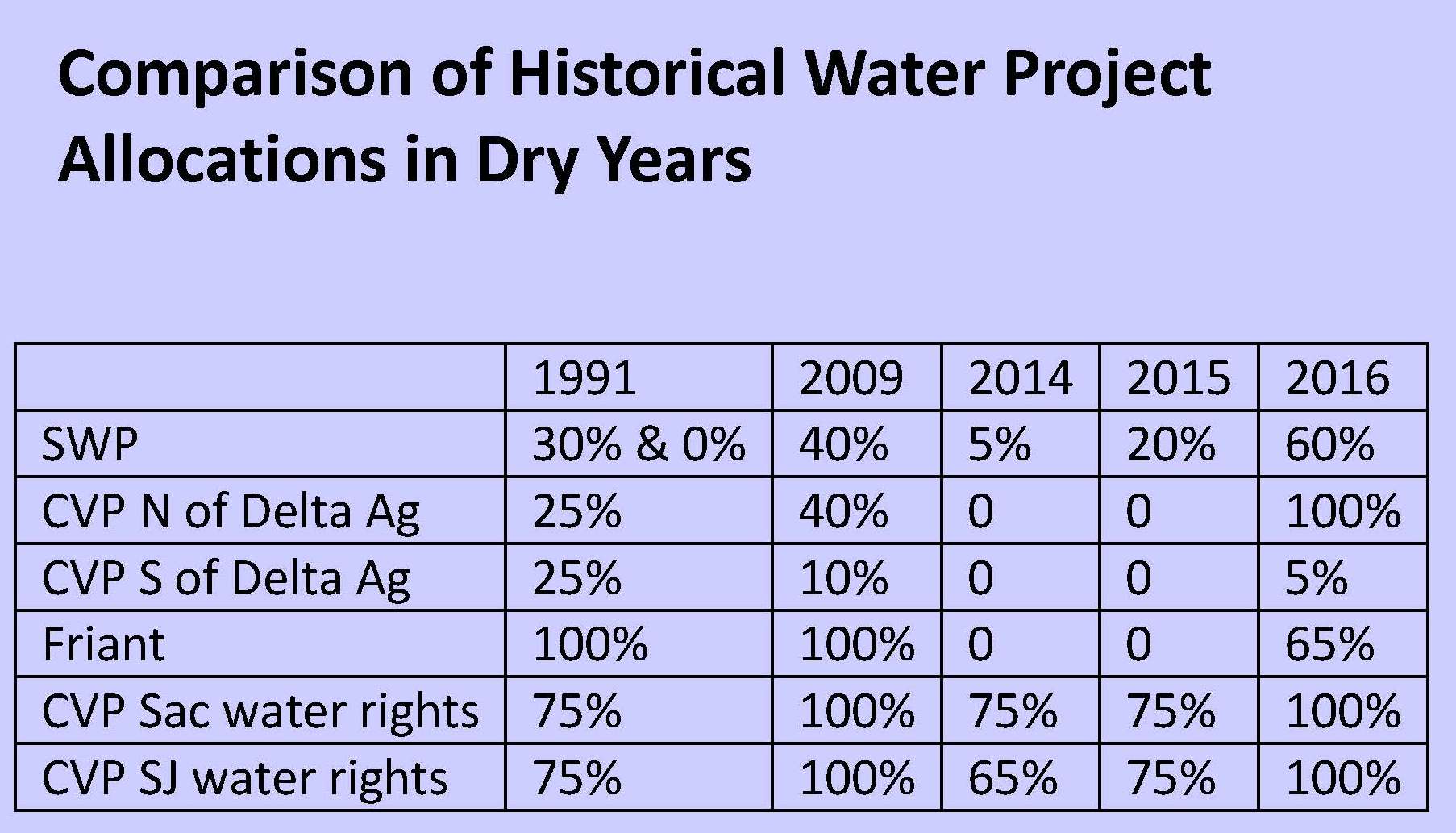 Comparison of Historical Water Project Allocations in Dry Years

| | 1991 | 2009 | 2014 | 2015 | 2016 |
|---|---|---|---|---|---|
| SWP | 30% & 0% | 40% | 5% | 20% | 60% |
| CVP N of Delta Ag | 25% | 40% | 0 | 0 | 100% |
| CVP S of Delta Ag | 25% | 10% | 0 | 0 | 5% |
| Friant | 100% | 100% | 0 | 0 | 65% |
| CVP Sac water rights | 75% | 100% | 75% | 75% | 100% |
| CVP SJ water rights | 75% | 100% | 65% | 75% | 100% |